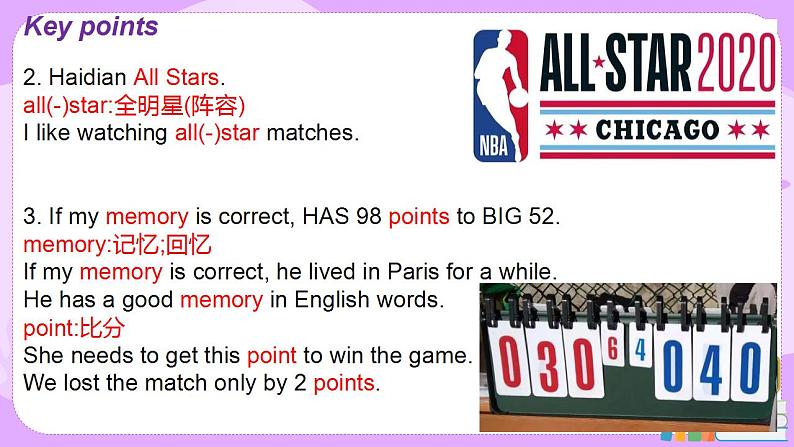 Key points

2. Haidian All Stars.
all(-)star:全明星(阵容)
I like watching all(-)star matches.

NBA
ALL★STAR 2020
★★ CHICAGO ★★

3. If my memory is correct, HAS 98 points to BIG 52.
memory:记忆;回忆
If my memory is correct, he lived in Paris for a while.
He has a good memory in English words.
point:比分
She needs to get this point to win the game.
We lost the match only by 2 points.

0 3 0 6 4 0 4 0